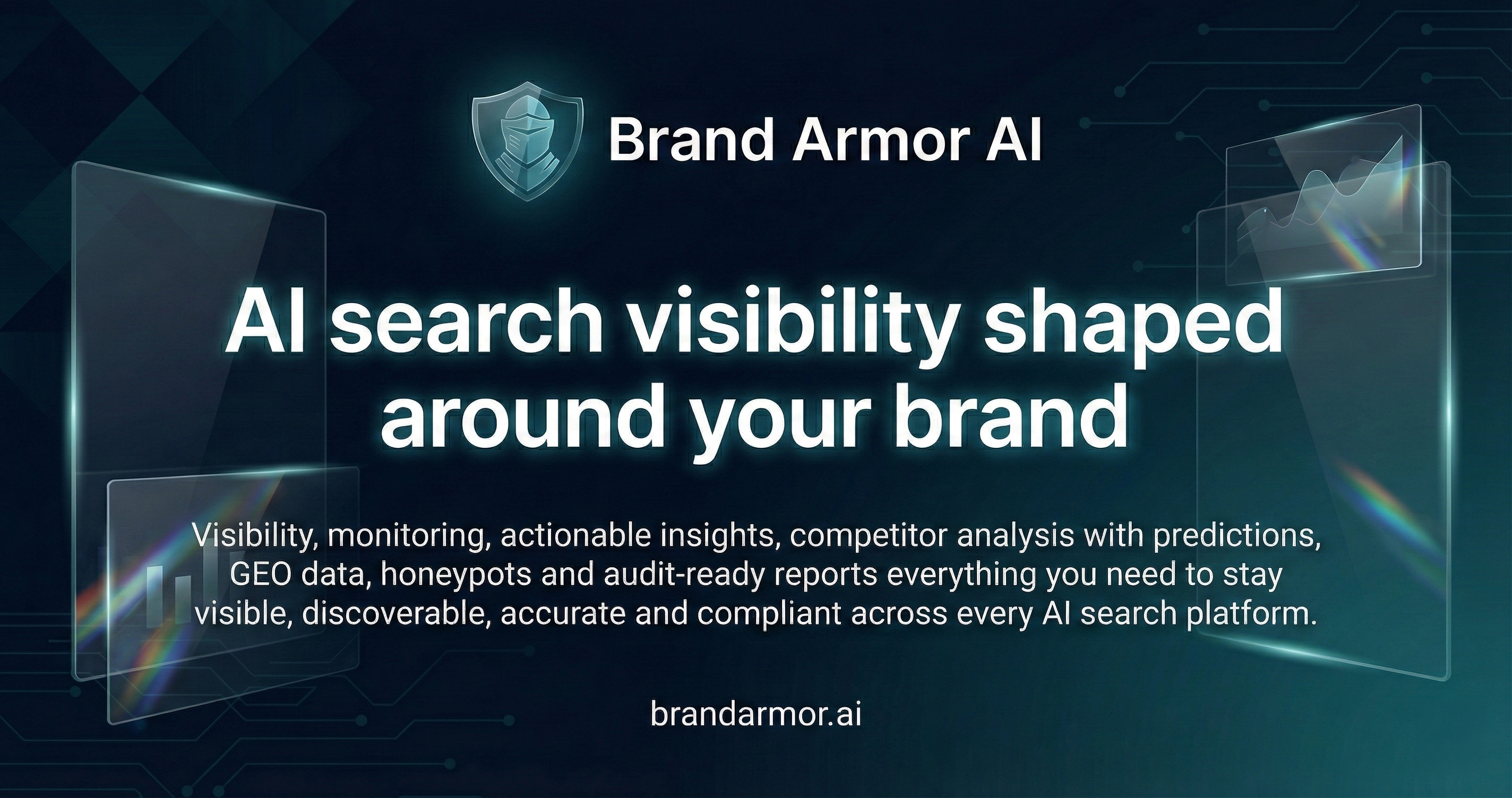 Brand Armor AI

AI search visibility shaped around your brand

Visibility, monitoring, actionable insights, competitor analysis with predictions, GEO data, honeypots and audit-ready reports everything you need to stay visible, discoverable, accurate and compliant across every AI search platform.

brandarmor.ai